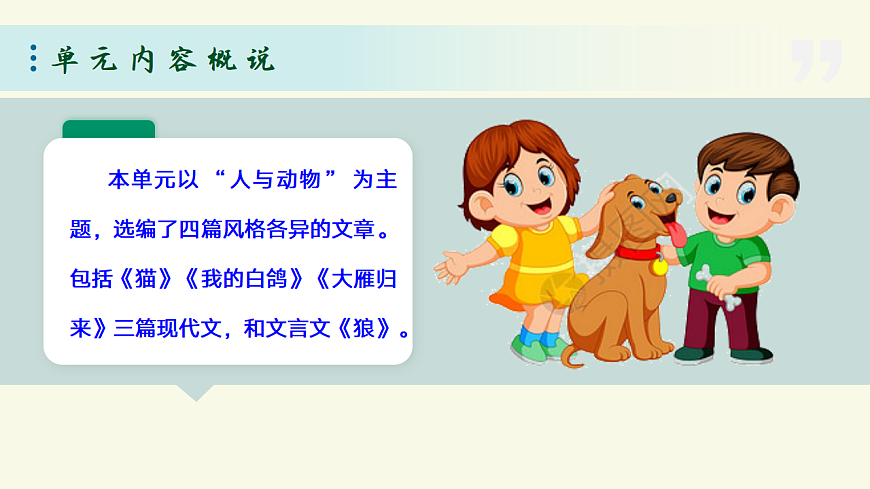 单元内容概说

本单元以“人与动物”为主题，选编了四篇风格各异的文章。包括《猫》《我的白鸽》《大雁归来》三篇现代文，和文言文《狼》。